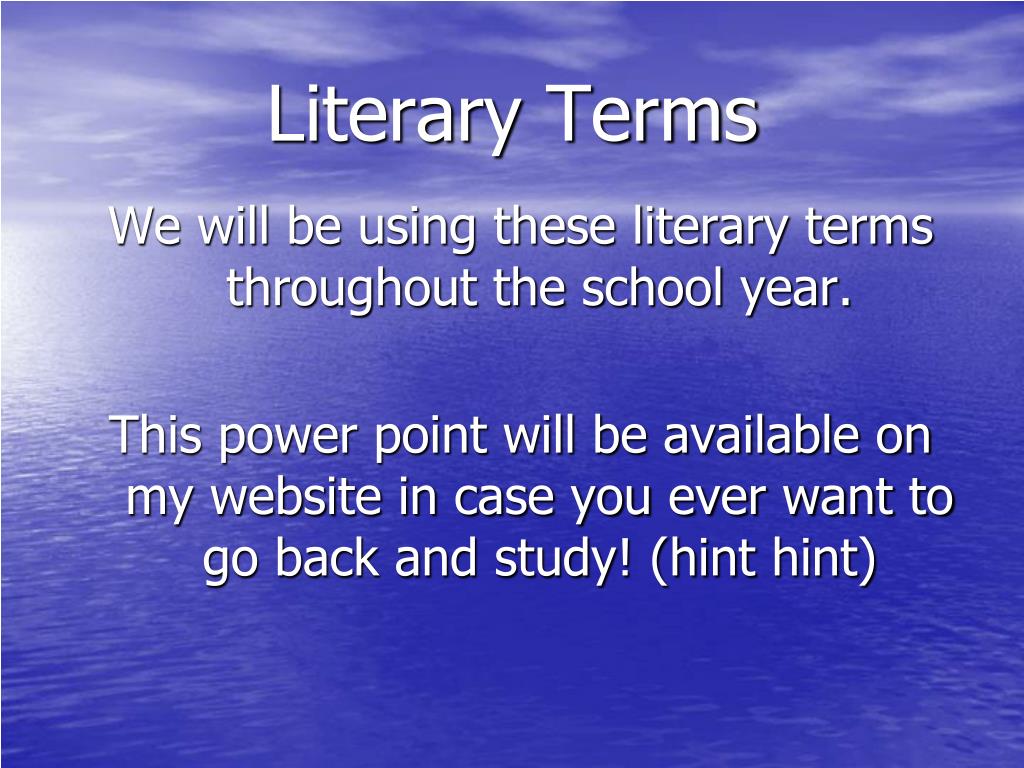 Literary Terms

We will be using these literary terms throughout the school year.

This power point will be available on my website in case you ever want to go back and study! (hint hint)